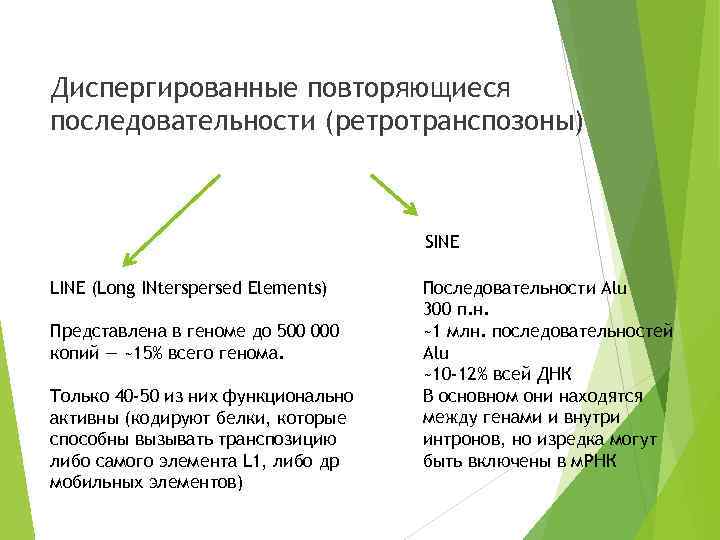 Диспергированные повторяющиеся последовательности (ретротранспозоны)

LINE (Long INterspersed Elements)

Представлена в геноме до 500 000 копий — ~15% всего генома.

Только 40-50 из них функционально активны (кодируют белки, которые способны вызывать транспозицию либо самого элемента L1, либо др мобильных элементов)

SINE

Последовательности Alu
300 п.н.
~1 млн. последовательностей Alu
~10-12% всей ДНК
В основном они находятся между генами и внутри интронов, но изредка могут быть включены в мРНК